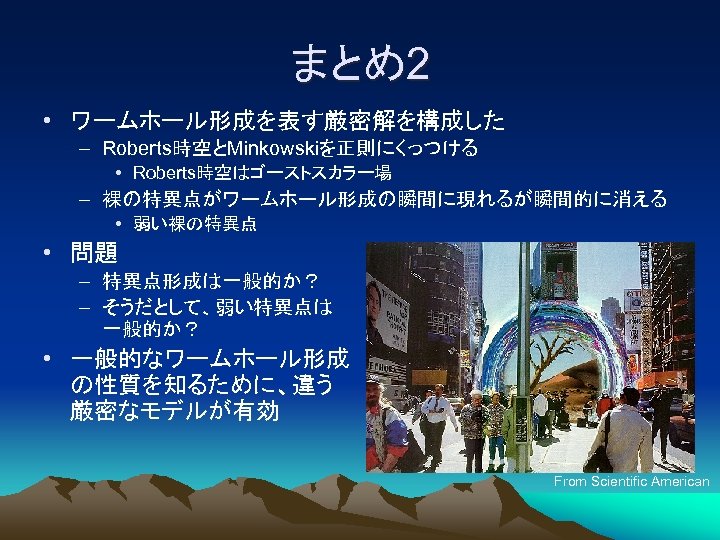 まとめ2

• ワームホール形成を表す厳密解を構成した
– Roberts時空とMinkowskiを正則にくっつける
• Roberts時空はゴーストスカラー場
– 裸の特異点がワームホール形成の瞬間に現れるが瞬間的に消える
• 弱い裸の特異点

• 問題
– 特異点形成は一般的か？
– そうだとして、弱い特異点は一般的か？

• 一般的なワームホール形成の性質を知るために、違う厳密なモデルが有効

From Scientific American